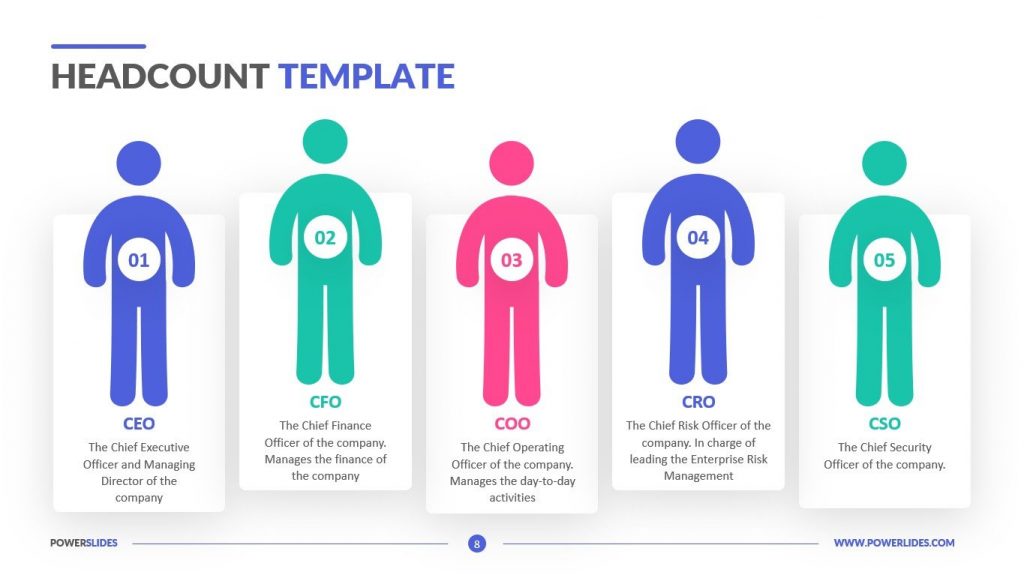 HEADCOUNT TEMPLATE

01

CEO

The Chief Executive Officer and Managing Director of the company

02

CFO

The Chief Finance Officer of the company. Manages the finance of the company

03

COO

The Chief Operating Officer of the company. Manages the day-to-day activities

04

CRO

The Chief Risk Officer of the company. In charge of leading the Enterprise Risk Management

05

CSO

The Chief Security Officer of the company.

POWERSLIDES

8

WWW.POWERLIDES.COM